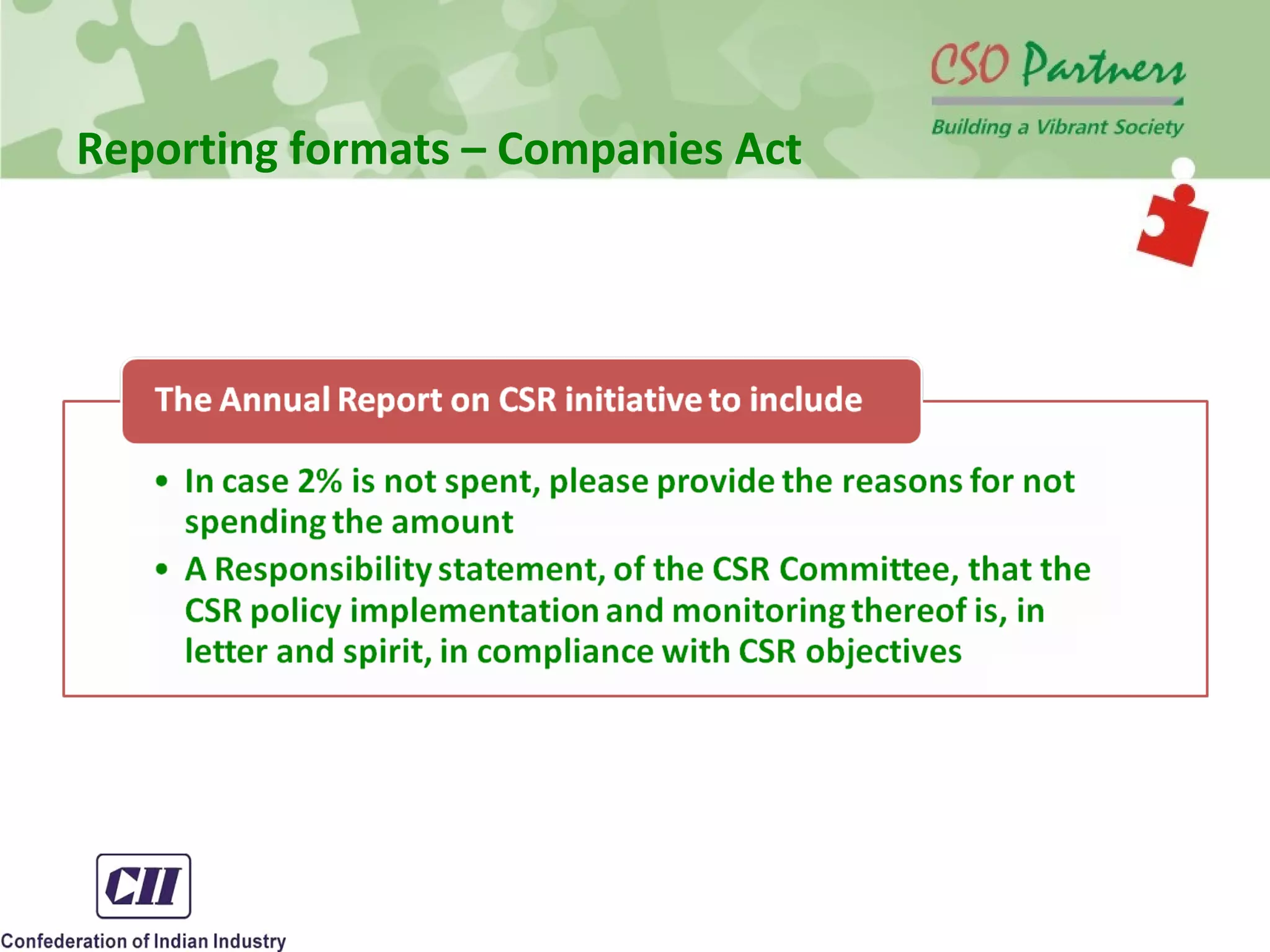 CSO Partners
Building a Vibrant Society

Reporting formats – Companies Act

The Annual Report on CSR initiative to include

• In case 2% is not spent, please provide the reasons for not spending the amount
• A Responsibility statement, of the CSR Committee, that the CSR policy implementation and monitoring thereof is, in letter and spirit, in compliance with CSR objectives

CII
Confederation of Indian Industry